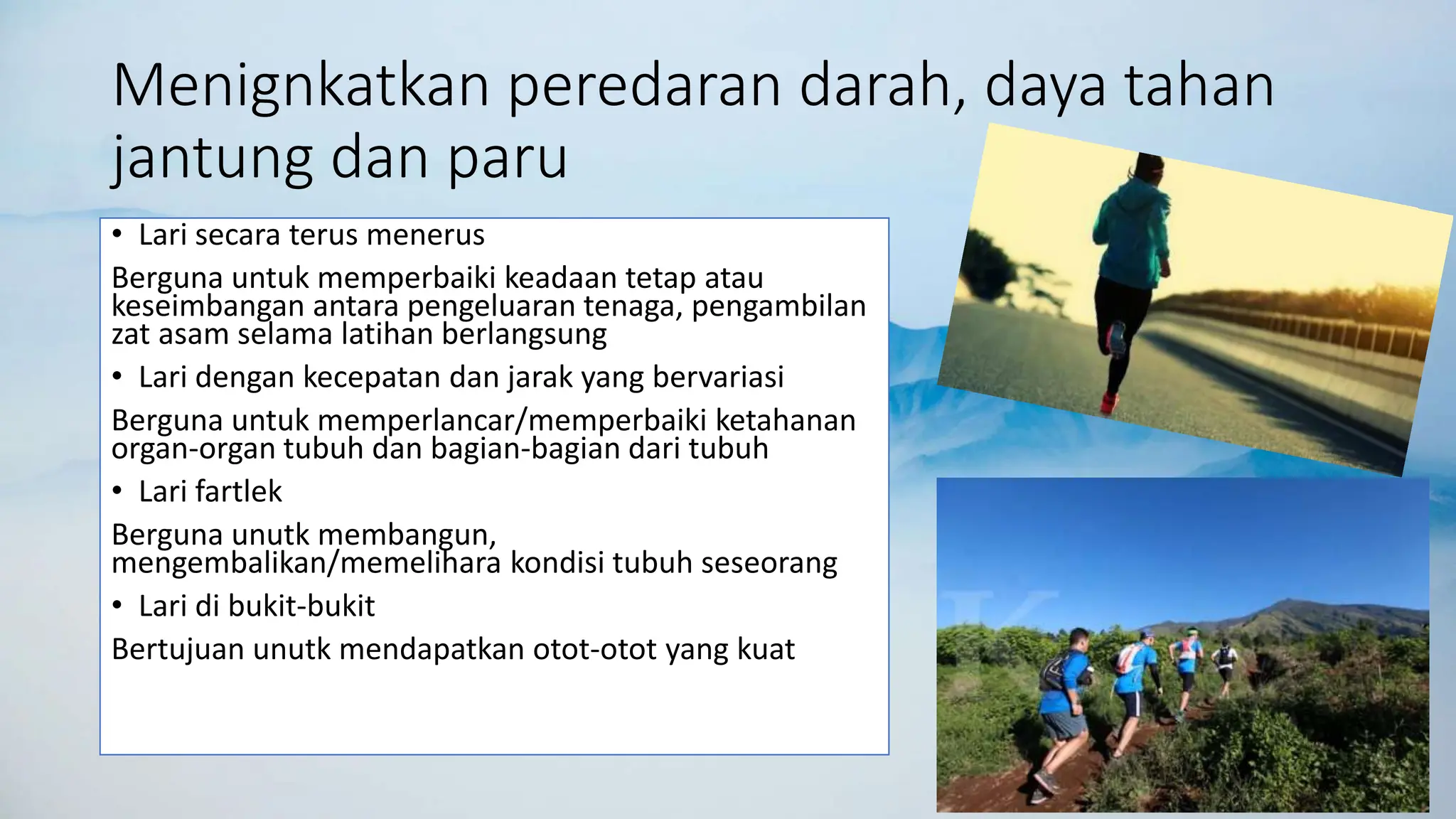 Menignkatkan peredaran darah, daya tahan jantung dan paru

• Lari secara terus menerus

Berguna untuk memperbaiki keadaan tetap atau keseimbangan antara pengeluaran tenaga, pengambilan zat asam selama latihan berlangsung

• Lari dengan kecepatan dan jarak yang bervariasi

Berguna untuk memperlancar/memperbaiki ketahanan organ-organ tubuh dan bagian-bagian dari tubuh

• Lari fartlek

Berguna unutk membangun, mengembalikan/memelihara kondisi tubuh seseorang

• Lari di bukit-bukit

Bertujuan unutk mendapatkan otot-otot yang kuat